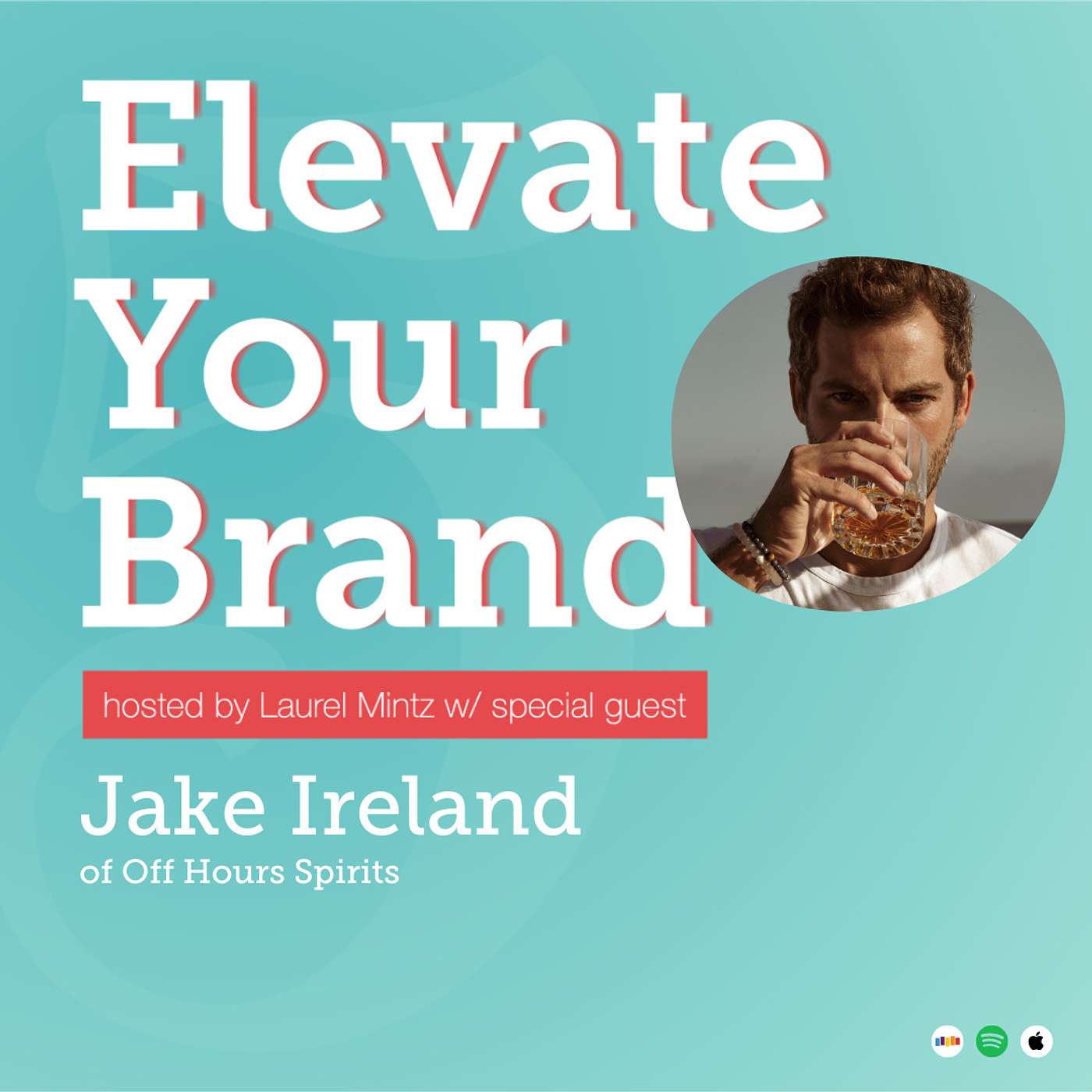 Elevate Your Brand

hosted by Laurel Mintz w/ special guest

Jake Ireland

of Off Hours Spirits